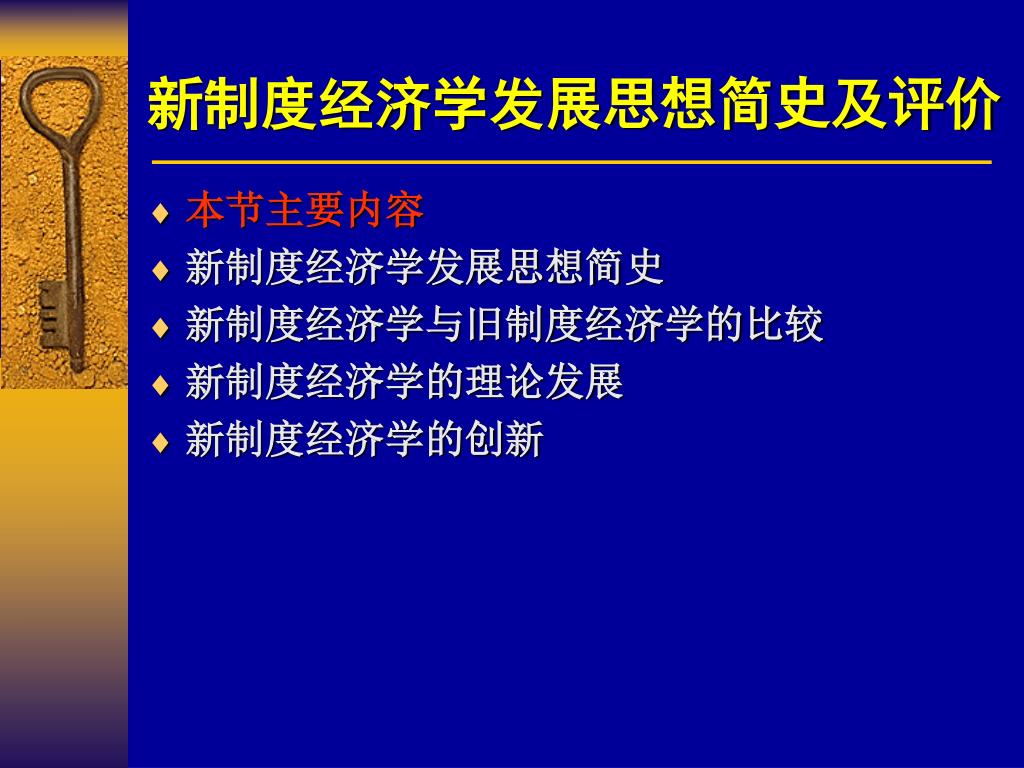 新制度经济学发展思想简史及评价

♦ 本节主要内容
♦ 新制度经济学发展思想简史
♦ 新制度经济学与旧制度经济学的比较
♦ 新制度经济学的理论发展
♦ 新制度经济学的创新